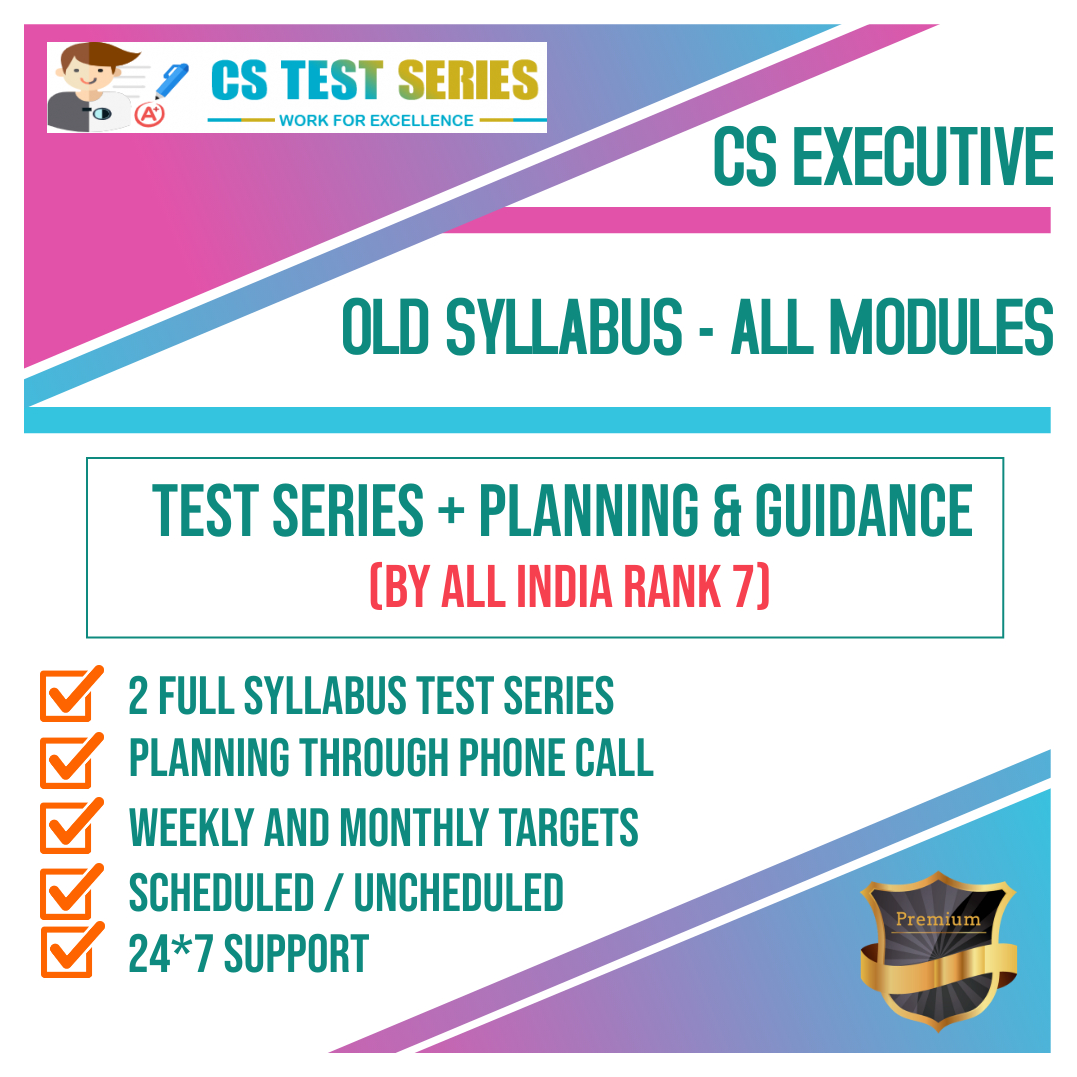 A+
CS TEST SERIES
WORK FOR EXCELLENCE

CS EXECUTIVE

OLD SYLLABUS - ALL MODULES

TEST SERIES + PLANNING & GUIDANCE
(BY ALL INDIA RANK 7)

2 FULL SYLLABUS TEST SERIES
PLANNING THROUGH PHONE CALL
WEEKLY AND MONTHLY TARGETS
SCHEDULED / UNCHEDULED
24*7 SUPPORT

Premium